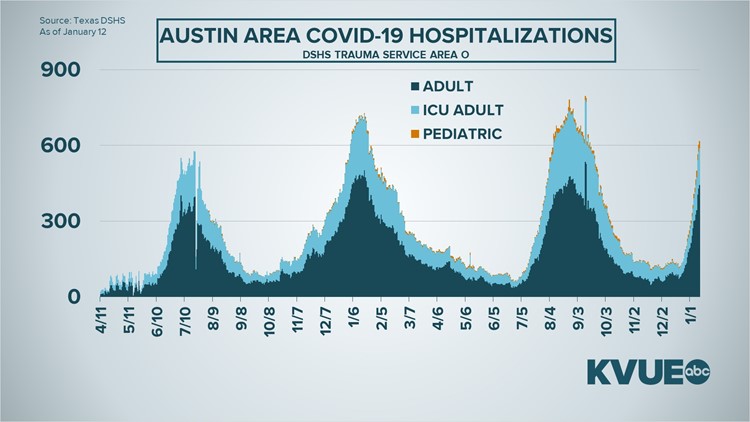 Source: Texas DSHS
As of January 12

AUSTIN AREA COVID-19 HOSPITALIZATIONS
DSHS TRAUMA SERVICE AREA O

900
600
300
0

ADULT
ICU ADULT
PEDIATRIC

4/11
5/11
6/10
7/10
8/9
9/8
10/8
11/7
12/7
1/6
2/5
3/7
4/6
5/6
6/5
7/5
8/4
9/3
10/3
11/2
12/2
1/1

KVUE abc